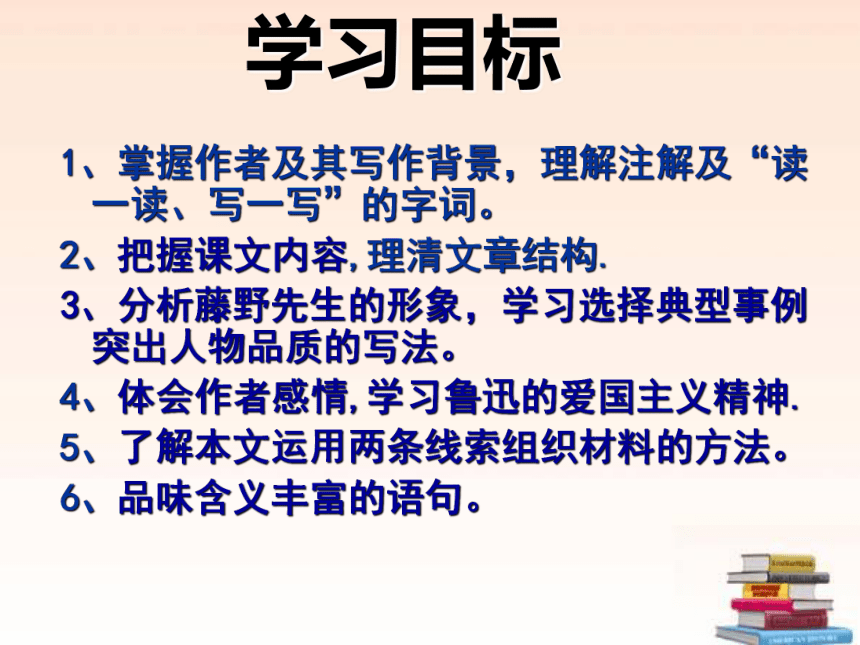 学习目标

1、掌握作者及其写作背景，理解注解及“读一读、写一写”的字词。

2、把握课文内容,理清文章结构.

3、分析藤野先生的形象，学习选择典型事例突出人物品质的写法。

4、体会作者感情,学习鲁迅的爱国主义精神.

5、了解本文运用两条线索组织材料的方法。

6、品味含义丰富的语句。